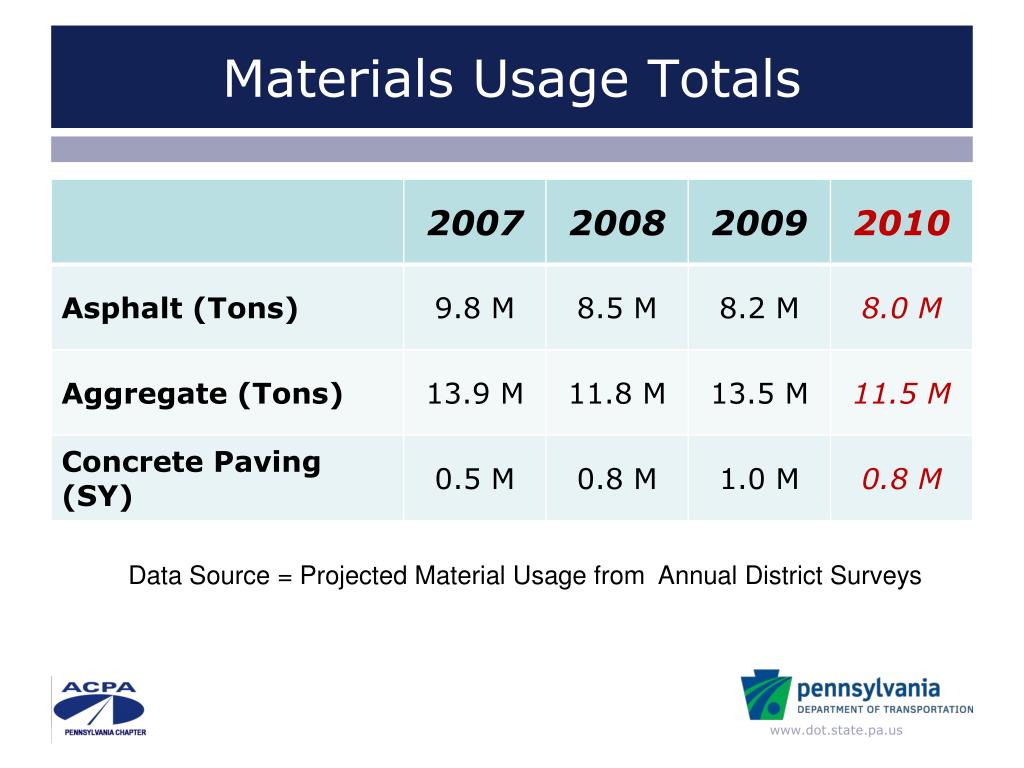 Materials Usage Totals

| | 2007 | 2008 | 2009 | 2010 |
|---|---|---|---|---|
| Asphalt (Tons) | 9.8 M | 8.5 M | 8.2 M | 8.0 M |
| Aggregate (Tons) | 13.9 M | 11.8 M | 13.5 M | 11.5 M |
| Concrete Paving (SY) | 0.5 M | 0.8 M | 1.0 M | 0.8 M |

Data Source = Projected Material Usage from Annual District Surveys

ACPA
PENNSYLVANIA CHAPTER

pennsylvania
DEPARTMENT OF TRANSPORTATION
www.dot.state.pa.us